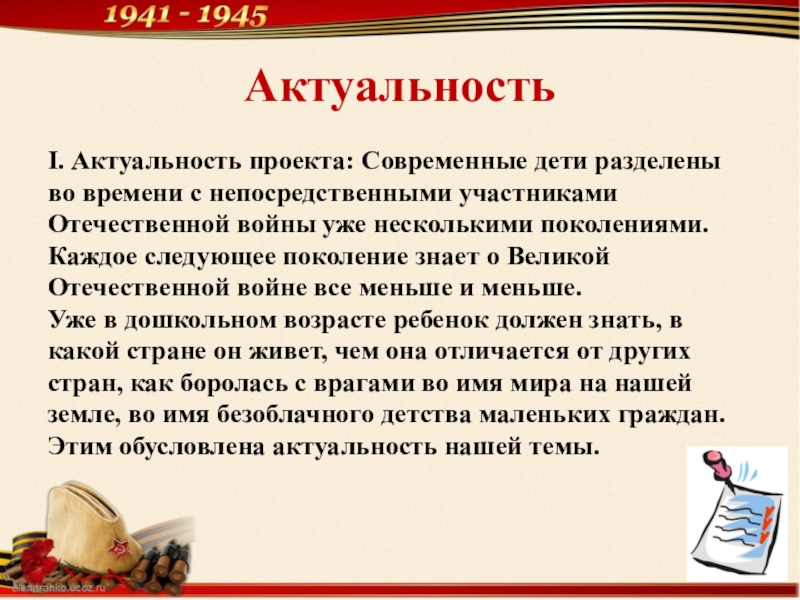 1941 - 1945

Актуальность

I. Актуальность проекта: Современные дети разделены во времени с непосредственными участниками Отечественной войны уже несколькими поколениями. Каждое следующее поколение знает о Великой Отечественной войне все меньше и меньше.
Уже в дошкольном возрасте ребенок должен знать, в какой стране он живет, чем она отличается от других стран, как боролась с врагами во имя мира на нашей земле, во имя безоблачного детства маленьких граждан. Этим обусловлена актуальность нашей темы.

elenaranko.ucoz.ru